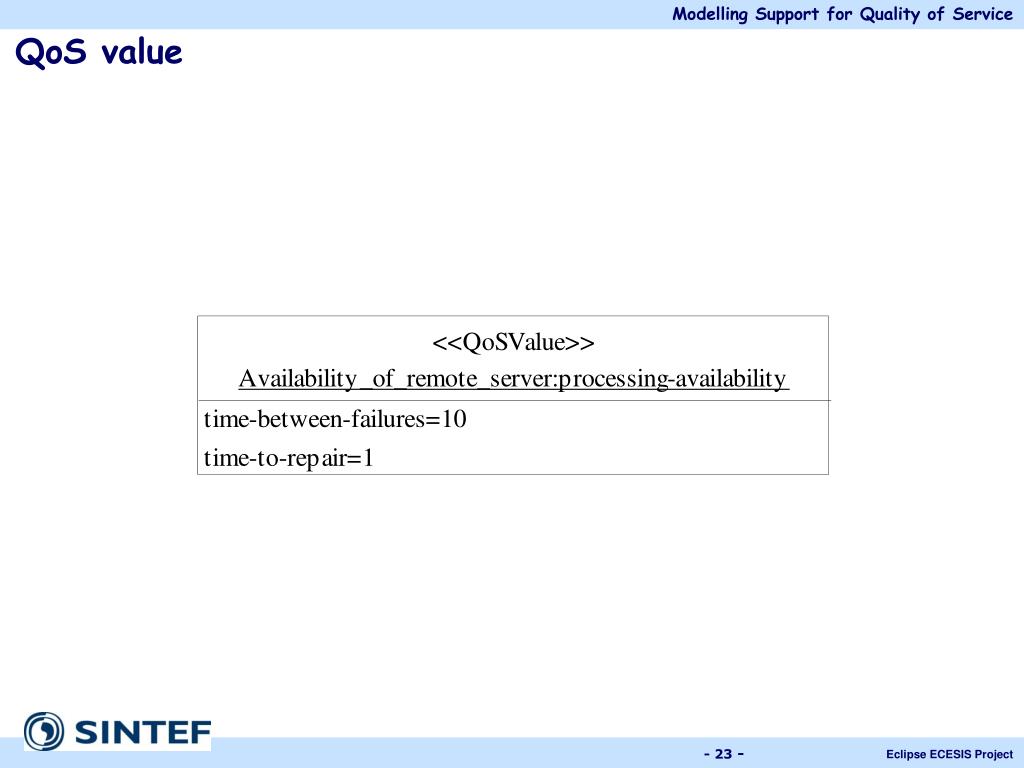 Modelling Support for Quality of Service

QoS value

<<QoSValue>>
Availability_of_remote_server:processing-availability

time-between-failures=10
time-to-repair=1

SINTEF

- 23 -

Eclipse ECESIS Project